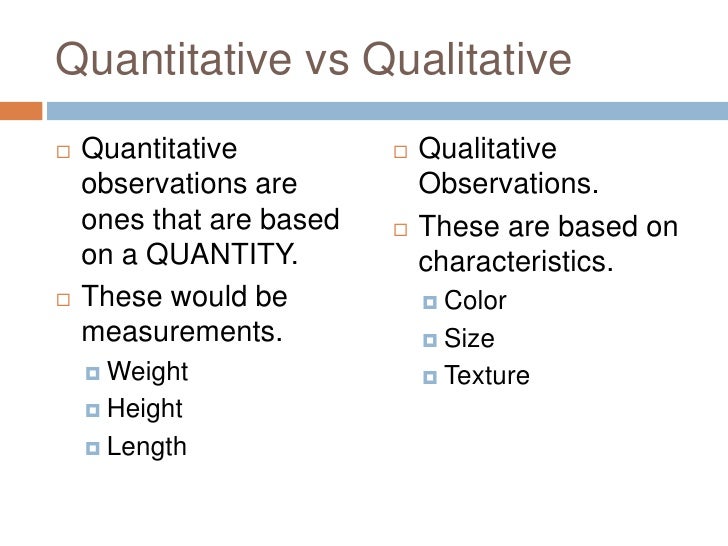 Quantitative vs Qualitative

Quantitative observations are ones that are based on a QUANTITY.

These would be measurements.

Weight

Height

Length

Qualitative Observations.

These are based on characteristics.

Color

Size

Texture